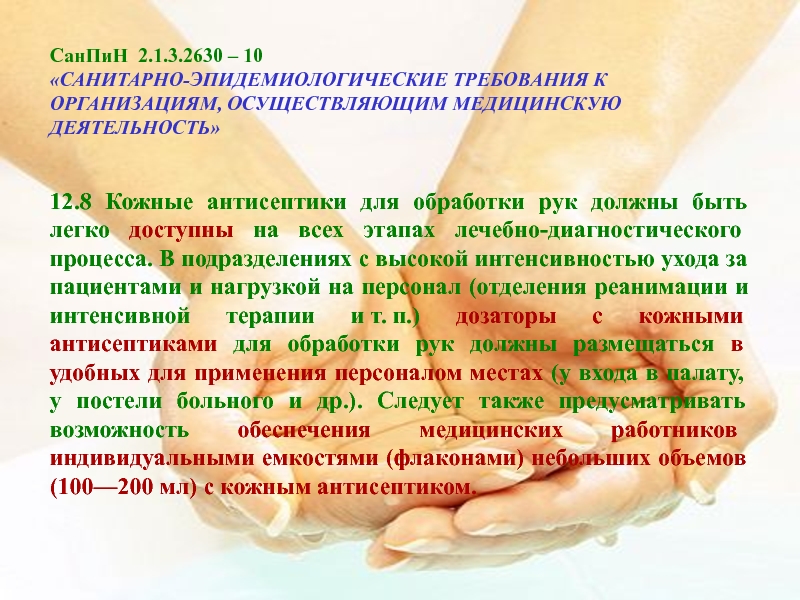 СанПиН 2.1.3.2630 – 10
«САНИТАРНО-ЭПИДЕМИОЛОГИЧЕСКИЕ ТРЕБОВАНИЯ К ОРГАНИЗАЦИЯМ, ОСУЩЕСТВЛЯЮЩИМ МЕДИЦИНСКУЮ ДЕЯТЕЛЬНОСТЬ»

12.8 Кожные антисептики для обработки рук должны быть легко доступны на всех этапах лечебно-диагностического процесса. В подразделениях с высокой интенсивностью ухода за пациентами и нагрузкой на персонал (отделения реанимации и интенсивной терапии и т. п.) дозаторы с кожными антисептиками для обработки рук должны размещаться в удобных для применения персоналом местах (у входа в палату, у постели больного и др.). Следует также предусматривать возможность обеспечения медицинских работников индивидуальными емкостями (флаконами) небольших объемов (100—200 мл) с кожным антисептиком.